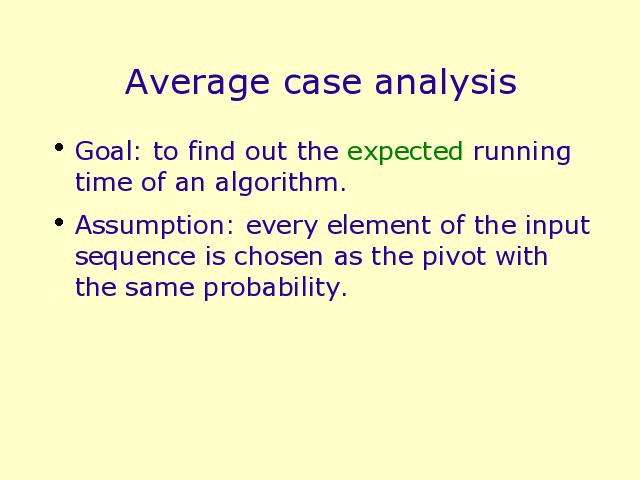 Average case analysis

• Goal: to find out the expected running time of an algorithm.

• Assumption: every element of the input sequence is chosen as the pivot with the same probability.